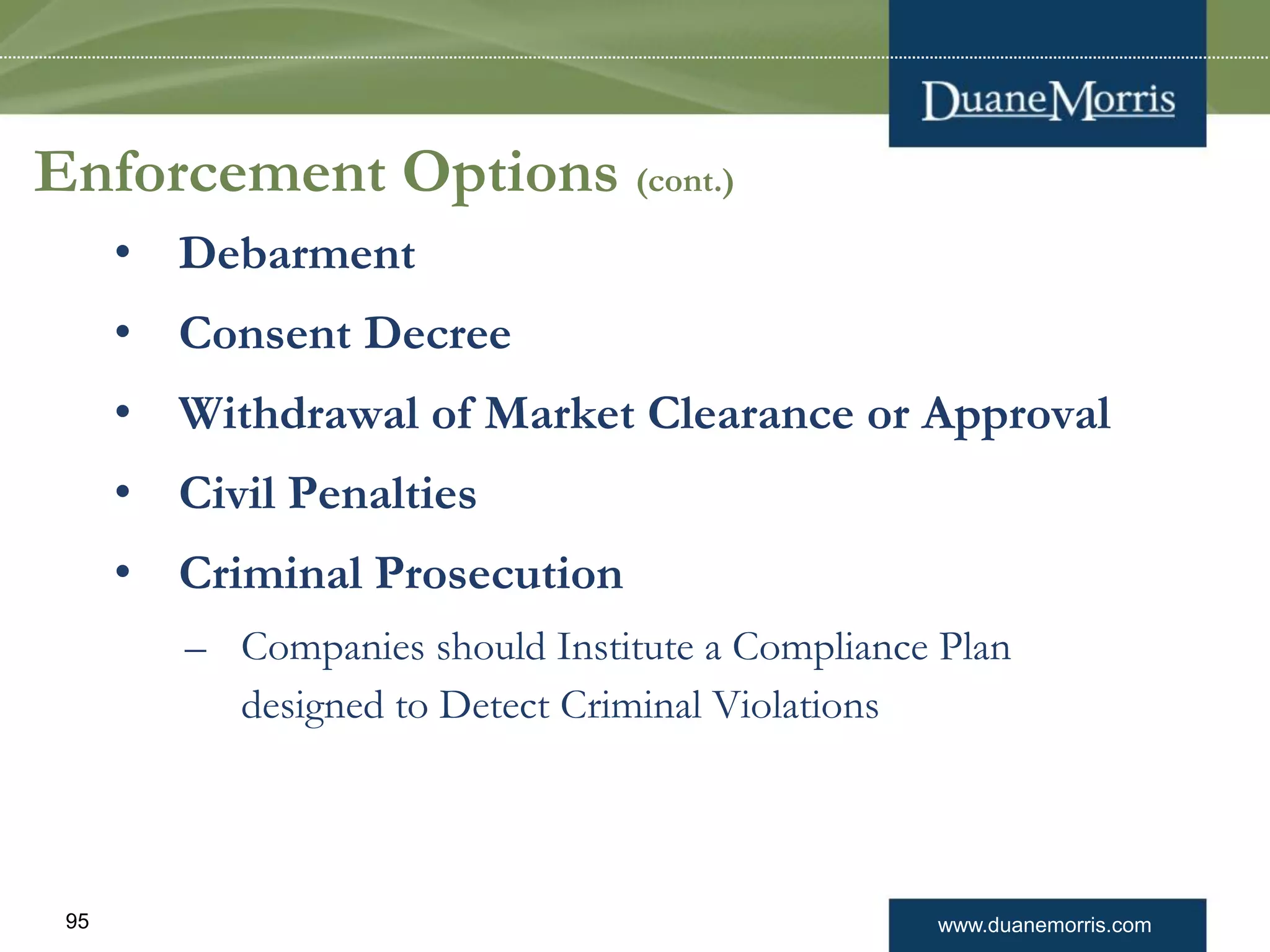 DuaneMorris

Enforcement Options (cont.)

• Debarment
• Consent Decree
• Withdrawal of Market Clearance or Approval
• Civil Penalties
• Criminal Prosecution
– Companies should Institute a Compliance Plan designed to Detect Criminal Violations

95

www.duanemorris.com